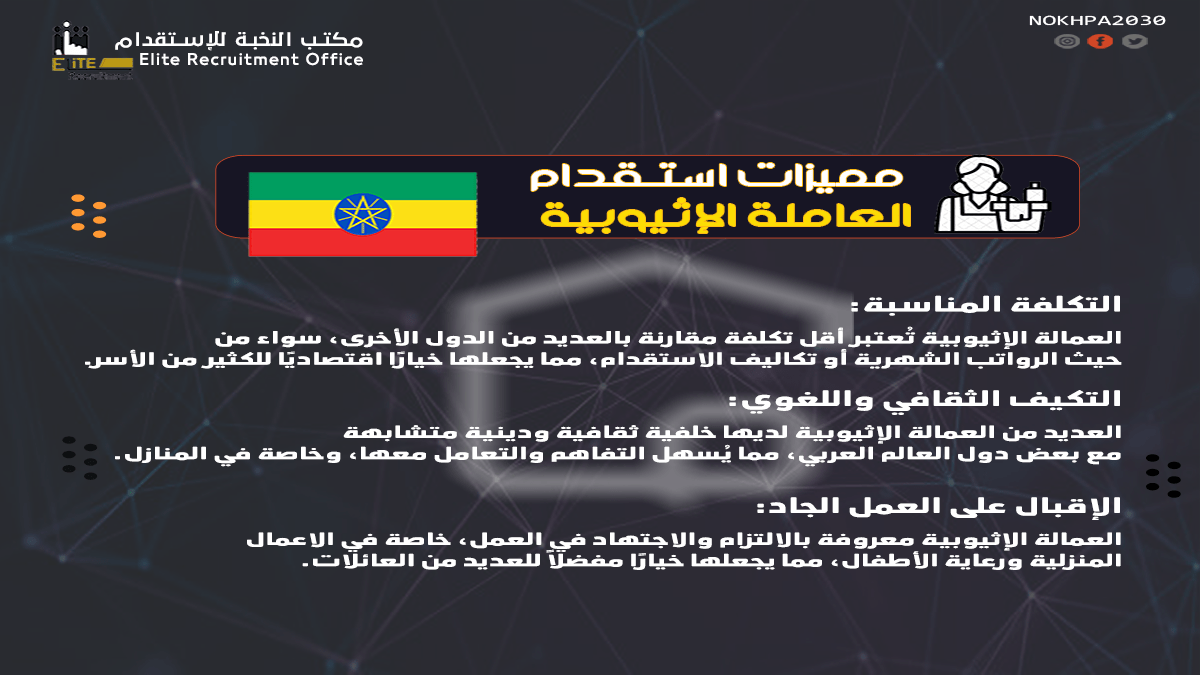 مكتب النخبة للإستقدام
Elite Recruitment Office

ELITE

NOKHPA2030

مميزات استقدام العاملة الإثيوبية

التكلفة المناسبة:

العمالة الإثيوبية تُعتبر أقل تكلفة مقارنة بالعديد من الدول الأخرى، سواء من حيث الرواتب الشهرية أو تكاليف الاستقدام، مما يجعلها خيارًا اقتصاديًا للكثير من الأسر.

التكيف الثقافي واللغوي:

العديد من العمالة الإثيوبية لديها خلفية ثقافية ودينية متشابهة مع بعض دول العالم العربي، مما يُسهل التفاهم والتعامل معها، وخاصة في المنازل.

الإقبال على العمل الجاد:

العمالة الإثيوبية معروفة بالالتزام والاجتهاد في العمل، خاصة في الاعمال المنزلية ورعاية الأطفال، مما يجعلها خيارًا مفضلاً للعديد من العائلات.